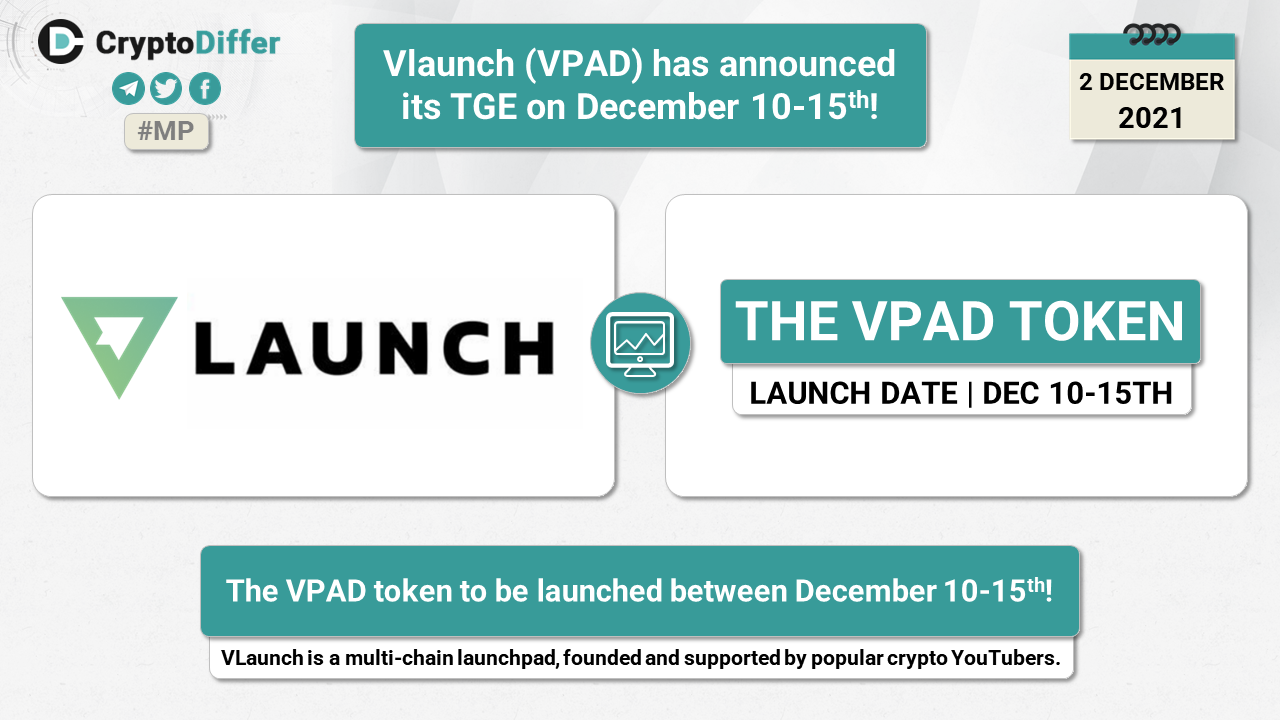 CryptoDiffer

#MP

Vlaunch (VPAD) has announced its TGE on December 10-15$^{th}$!

2 DECEMBER 2021

LAUNCH

THE VPAD TOKEN

LAUNCH DATE | DEC 10-15TH

The VPAD token to be launched between December 10-15$^{th}$!

VLaunch is a multi-chain launchpad, founded and supported by popular crypto YouTubers.